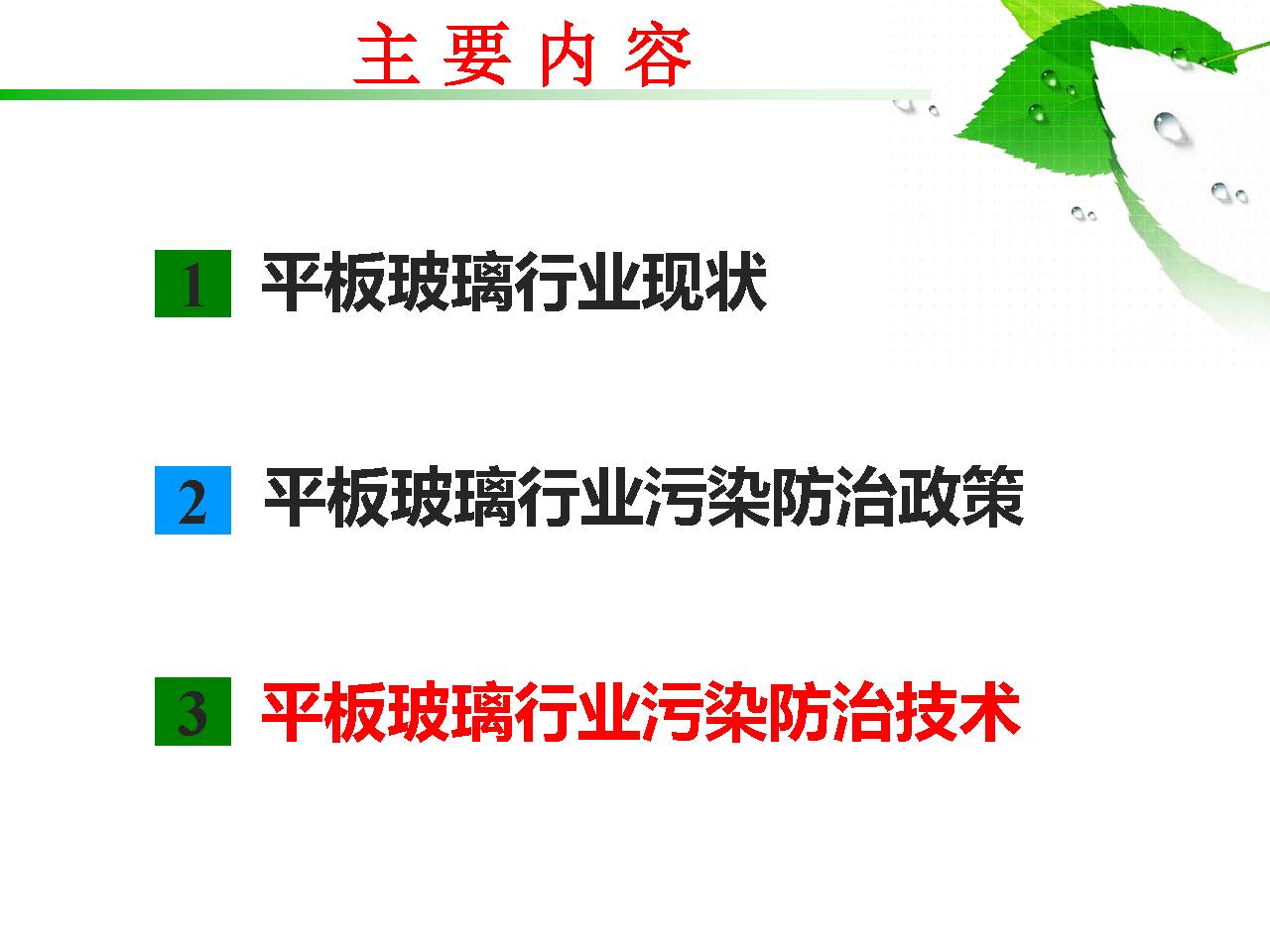 主 要 内 容

1 平板玻璃行业现状

2 平板玻璃行业污染防治政策

3 平板玻璃行业污染防治技术